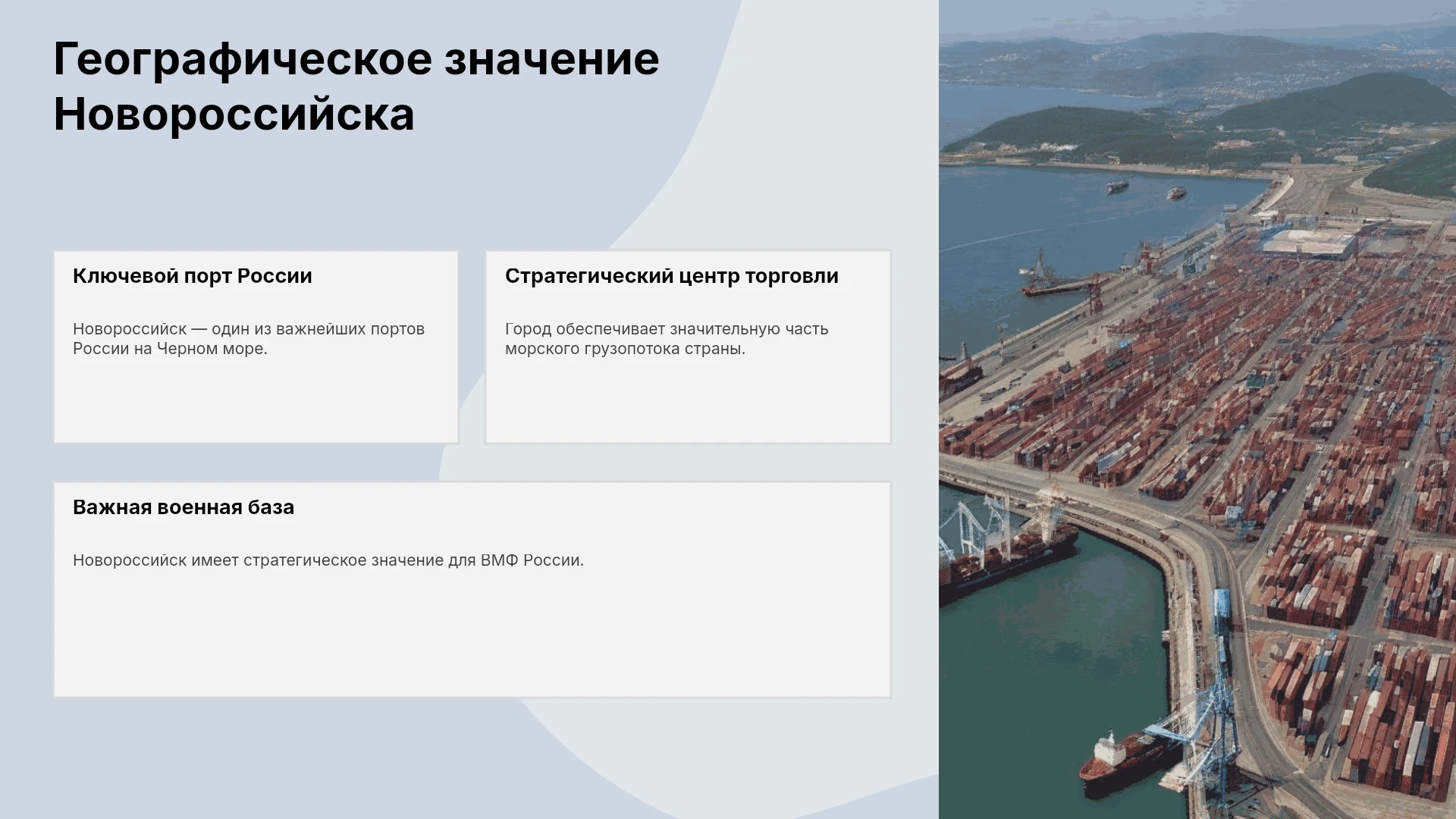 Географическое значение Новороссийска

Ключевой порт России

Новороссийск — один из важнейших портов России на Черном море.

Стратегический центр торговли

Город обеспечивает значительную часть морского грузопотока страны.

Важная военная база

Новороссийск имеет стратегическое значение для ВМФ России.